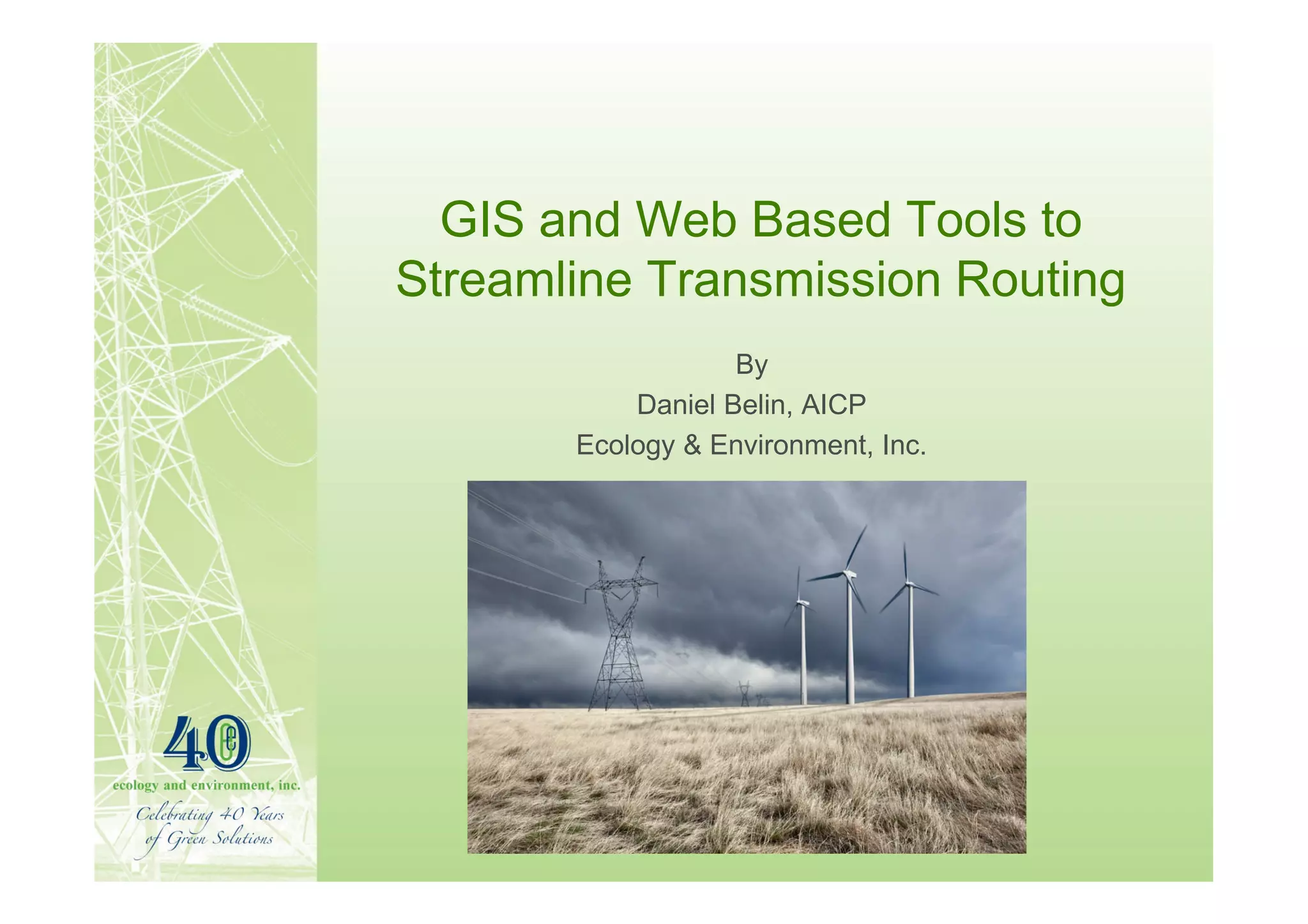 GIS and Web Based Tools to Streamline Transmission Routing

By

Daniel Belin, AICP

Ecology & Environment, Inc.

40

ecology and environment, inc.

Celebrating 40 Years of Green Solutions